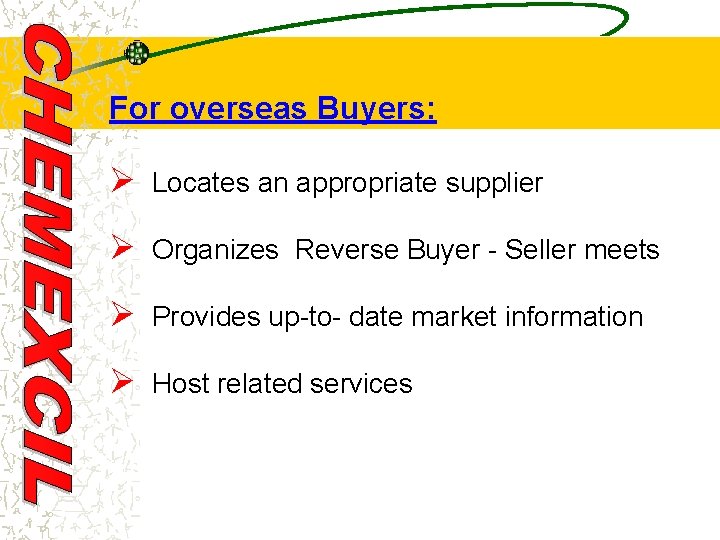 CHEMEXCIL

For overseas Buyers:

➢ Locates an appropriate supplier

➢ Organizes Reverse Buyer - Seller meets

➢ Provides up-to- date market information

➢ Host related services